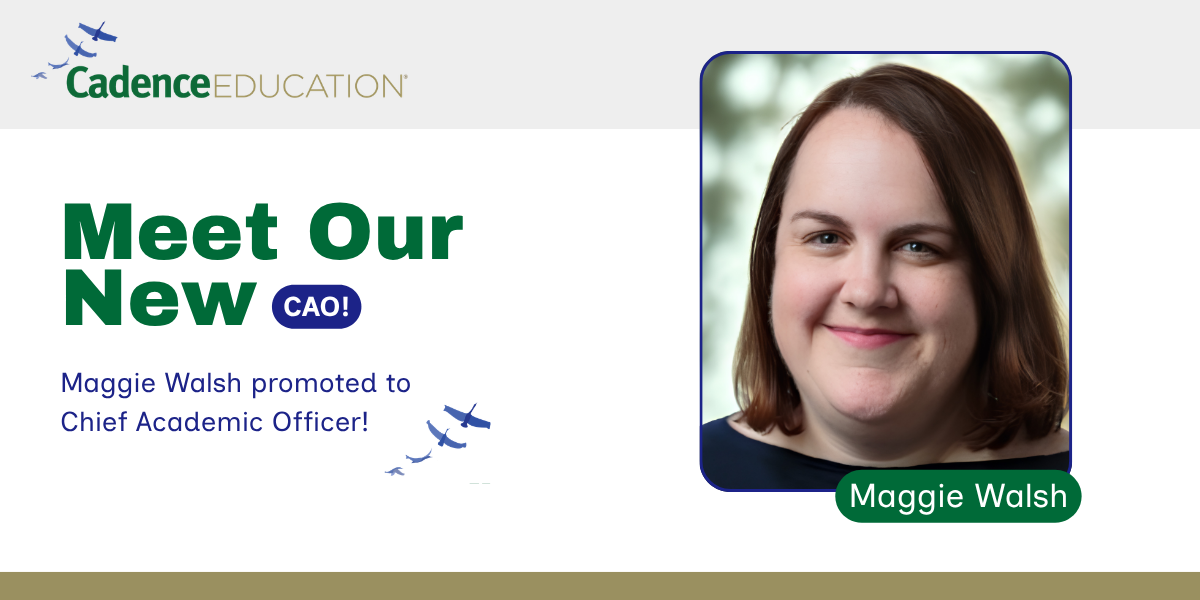 CadenceEDUCATION®

Meet Our New CAO!

Maggie Walsh promoted to Chief Academic Officer!

Maggie Walsh